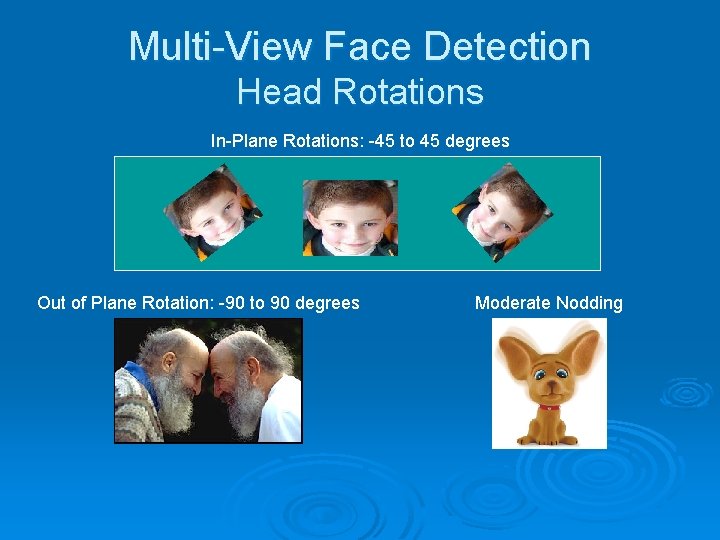 Multi-View Face Detection
Head Rotations

In-Plane Rotations: -45 to 45 degrees

Out of Plane Rotation: -90 to 90 degrees

Moderate Nodding